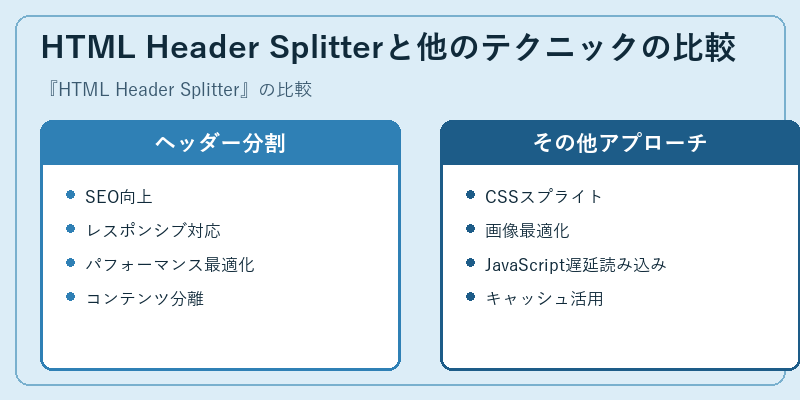 HTML Header Splitterと他のテクニックの比較

『HTML Header Splitter』の比較

ヘッダー分割

- SEO向上
- レスポンシブ対応
- パフォーマンス最適化
- コンテンツ分離

その他アプローチ

- CSSスプライト
- 画像最適化
- JavaScript遅延読み込み
- キャッシュ活用